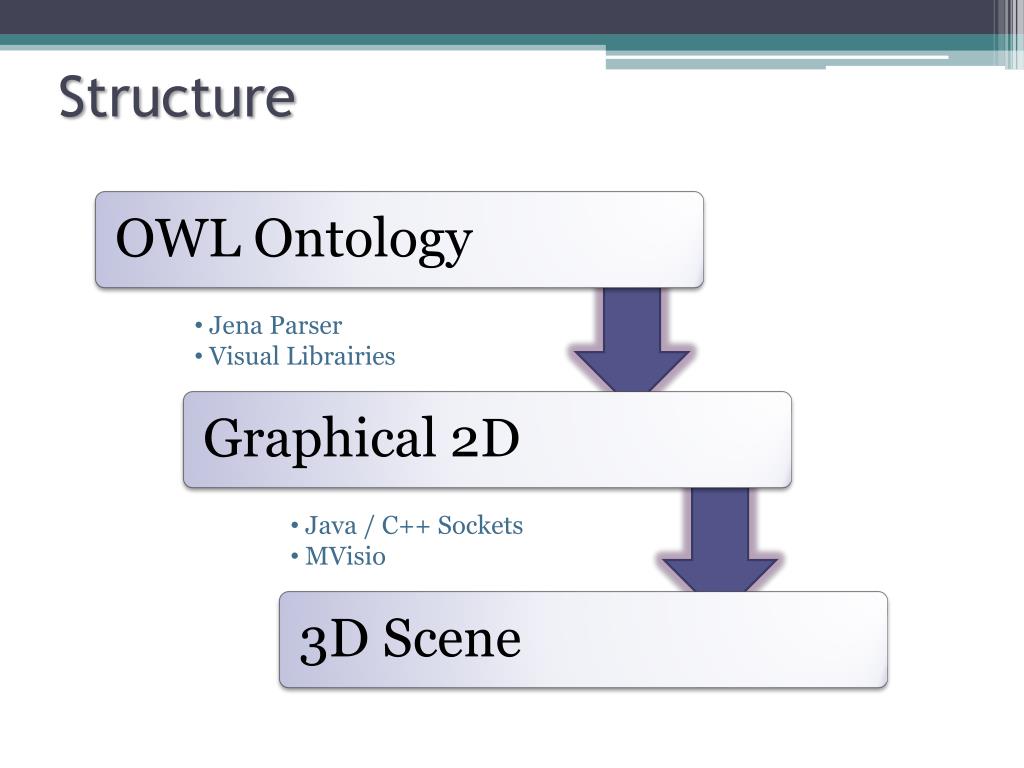 Structure

OWL Ontology

• Jena Parser
• Visual Librairies

Graphical 2D

• Java / C++ Sockets
• MVisio

3D Scene